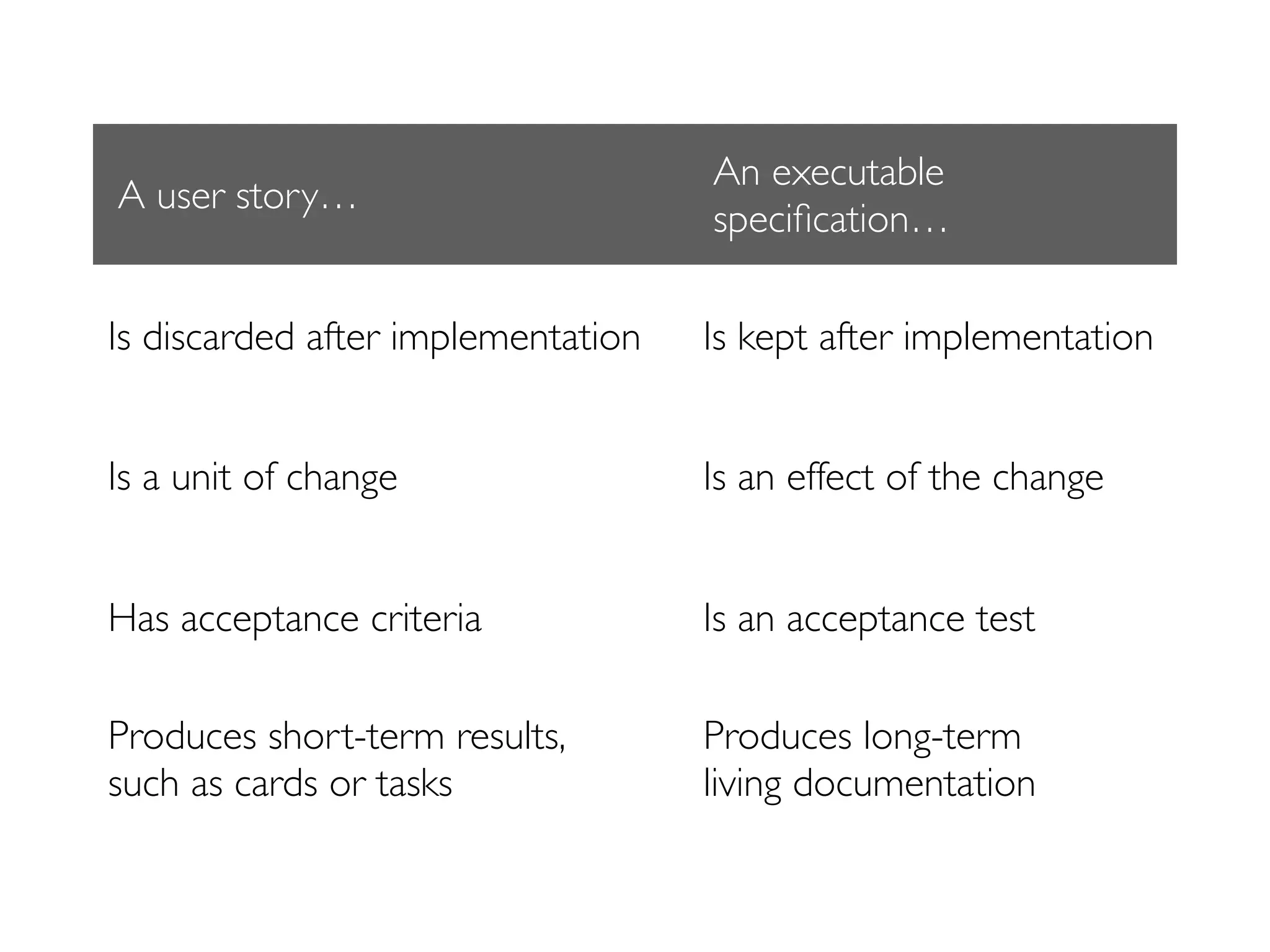 | A user story… | An executable specification… |
|---|---|
| Is discarded after implementation | Is kept after implementation |
| Is a unit of change | Is an effect of the change |
| Has acceptance criteria | Is an acceptance test |
| Produces short-term results, such as cards or tasks | Produces long-term living documentation |